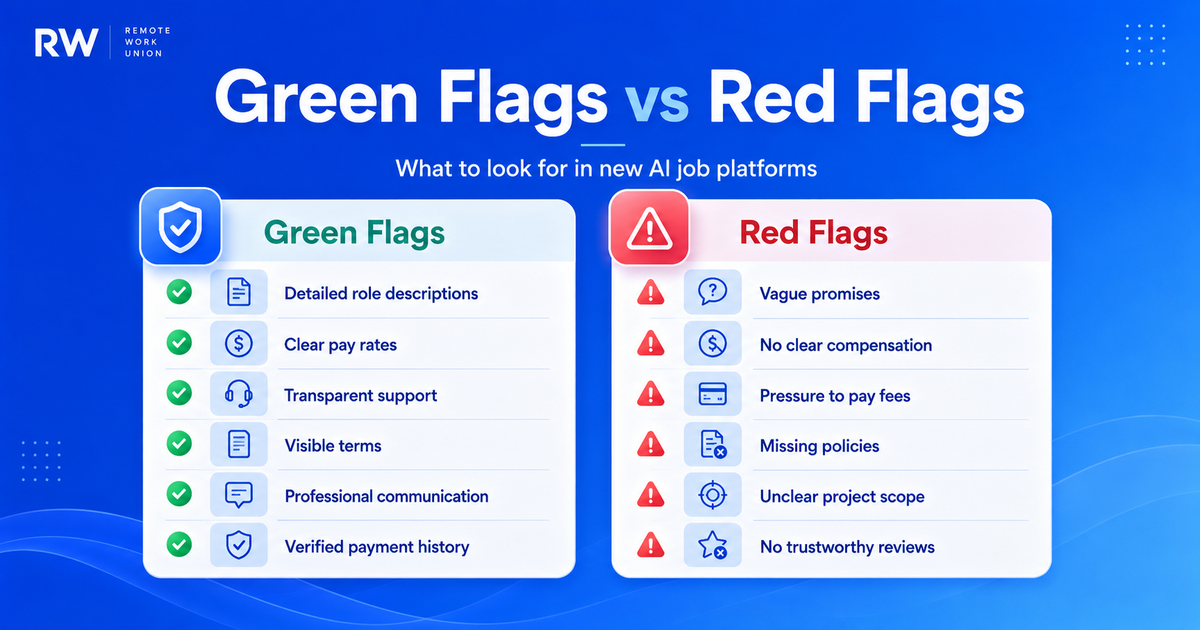 RW REMOTE WORK UNION

Green Flags vs Red Flags

What to look for in new AI job platforms

Green Flags

Detailed role descriptions
Clear pay rates
Transparent support
Visible terms
Professional communication
Verified payment history

Red Flags

Vague promises
No clear compensation
Pressure to pay fees
Missing policies
Unclear project scope
No trustworthy reviews